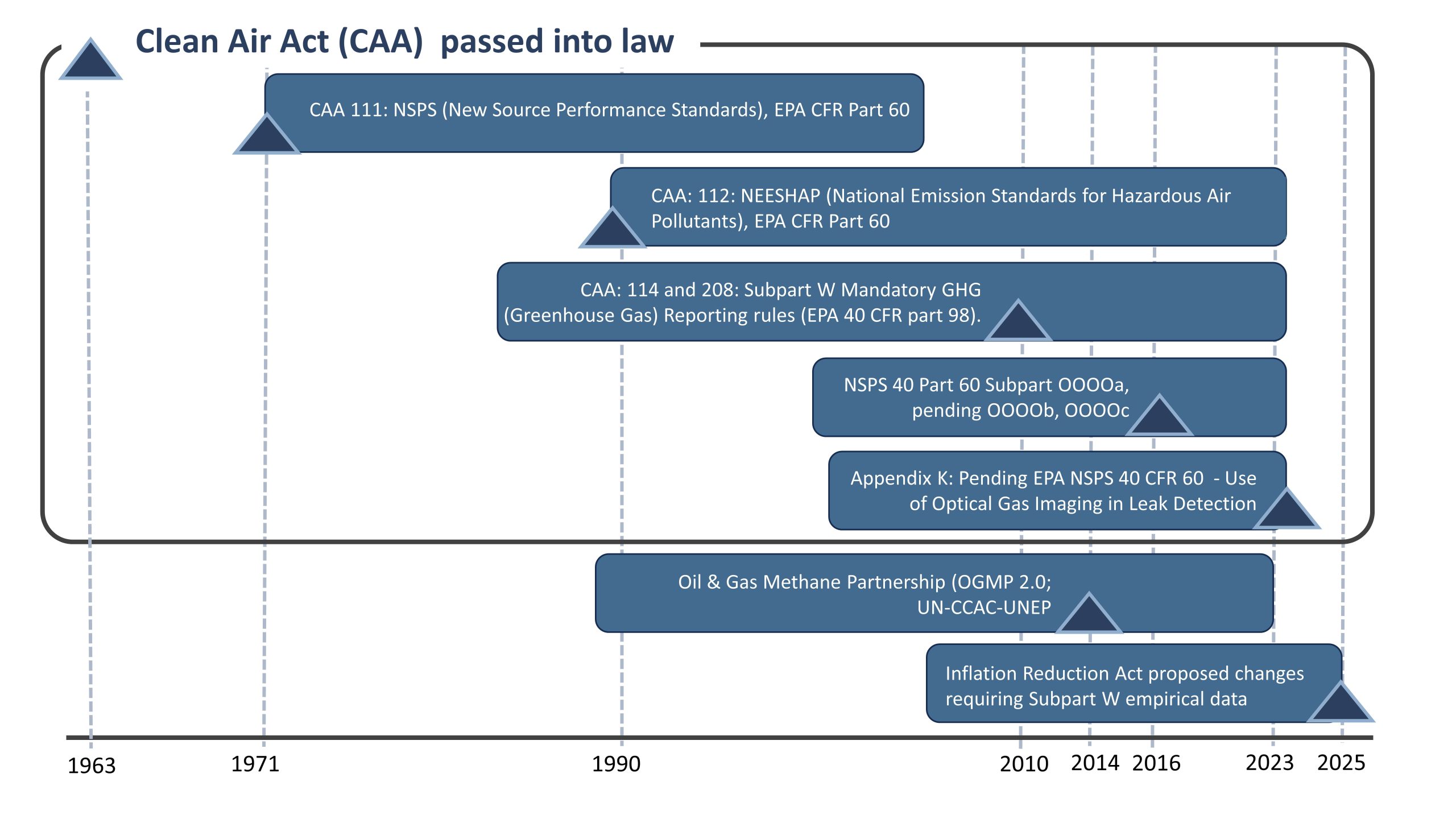 Clean Air Act (CAA) passed into law

CAA 111: NSPS (New Source Performance Standards), EPA CFR Part 60

CAA: 112: NEESHAP (National Emission Standards for Hazardous Air Pollutants), EPA CFR Part 60

CAA: 114 and 208: Subpart W Mandatory GHG (Greenhouse Gas) Reporting rules (EPA 40 CFR part 98).

NSPS 40 Part 60 Subpart OOOOa, pending OOOOb, OOOOc

Appendix K: Pending EPA NSPS 40 CFR 60 - Use of Optical Gas Imaging in Leak Detection

Oil & Gas Methane Partnership (OGMP 2.0; UN-CCAC-UNEP

Inflation Reduction Act proposed changes requiring Subpart W empirical data

1963 1971 1990 2010 2014 2016 2023 2025